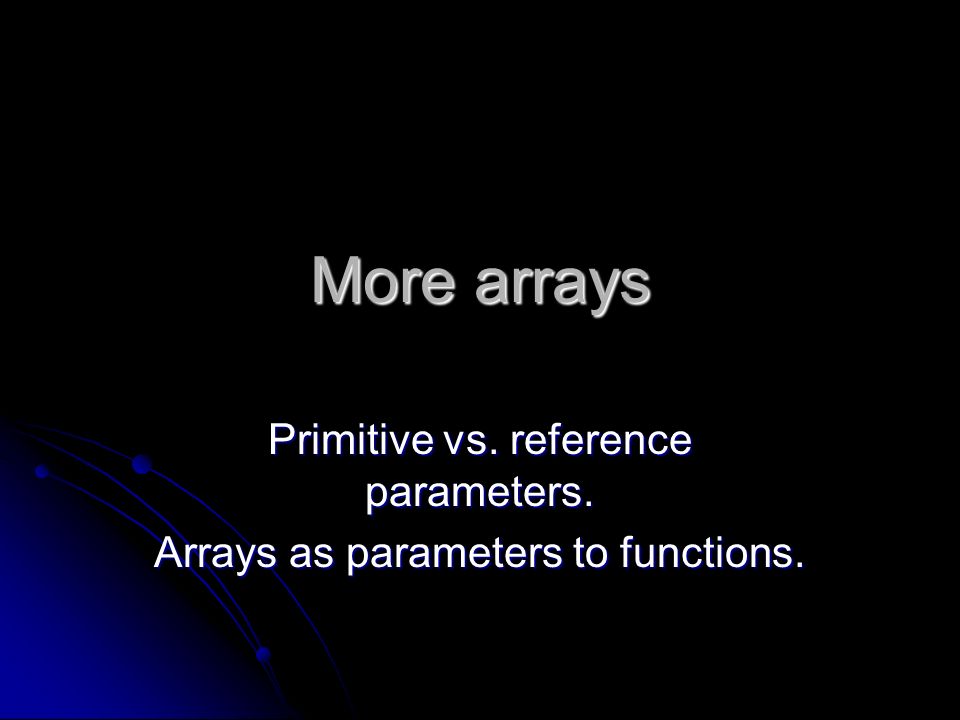 More arrays

Primitive vs. reference parameters.

Arrays as parameters to functions.